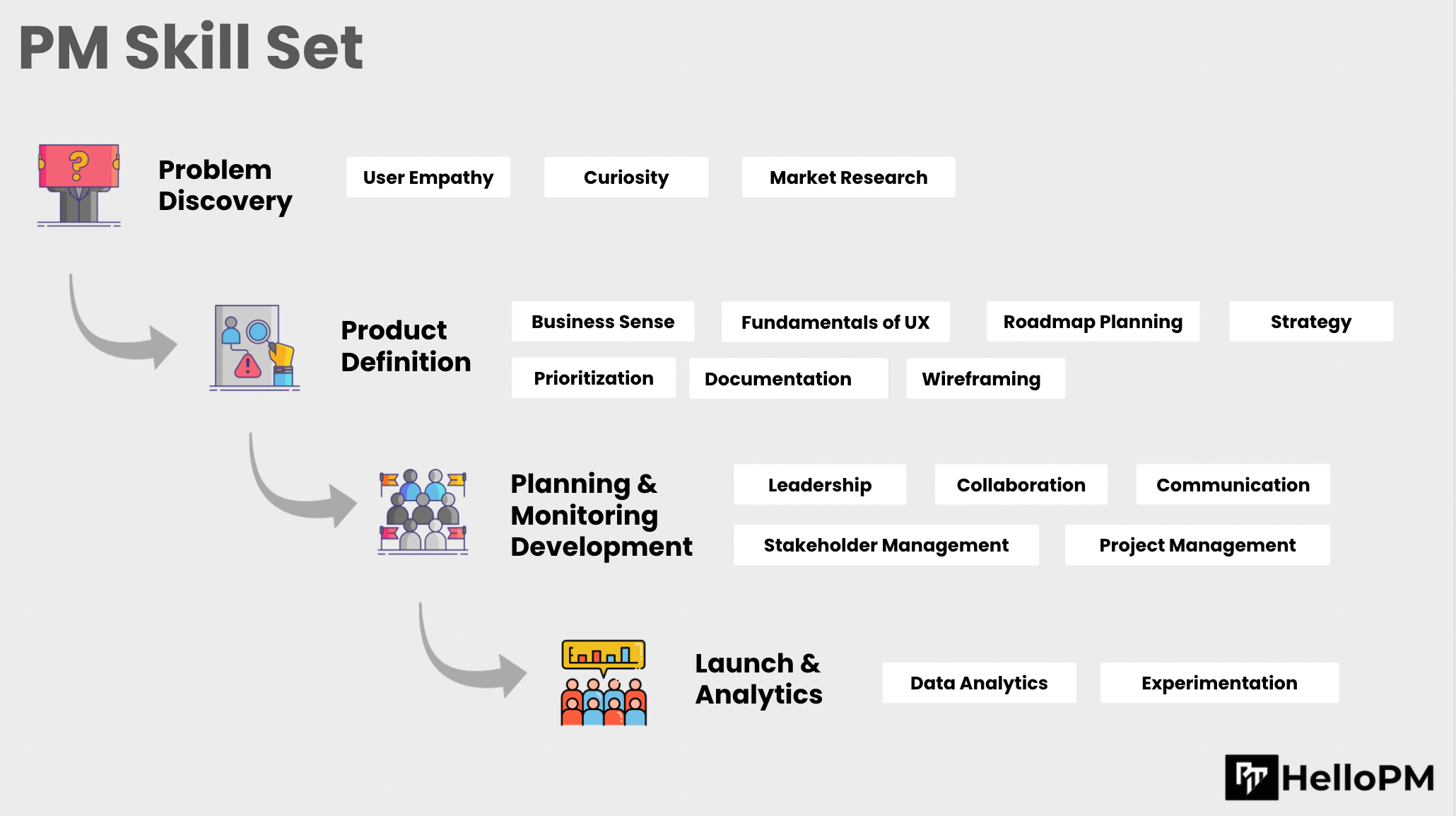 PM Skill Set

Problem Discovery

User Empathy

Curiosity

Market Research

Product Definition

Business Sense

Fundamentals of UX

Roadmap Planning

Strategy

Prioritization

Documentation

Wireframing

Planning & Monitoring Development

Leadership

Collaboration

Communication

Stakeholder Management

Project Management

Launch & Analytics

Data Analytics

Experimentation

HelloPM